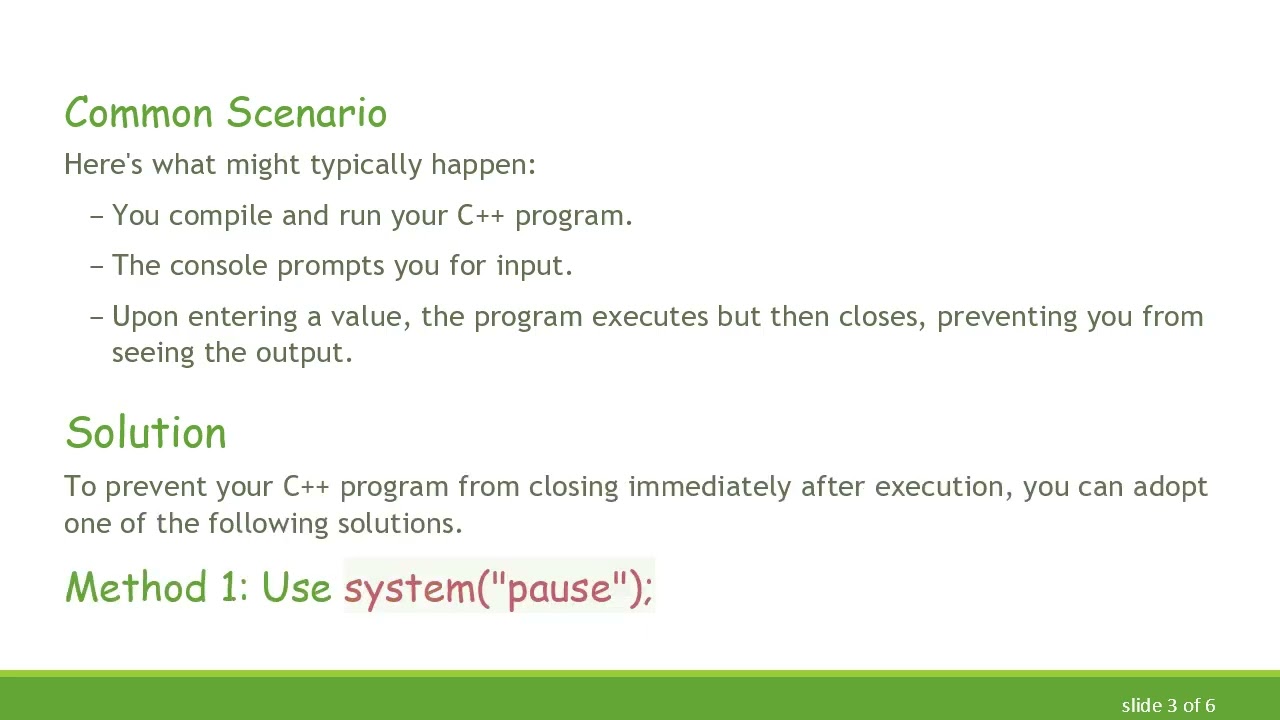 Common Scenario

Here's what might typically happen:

– You compile and run your C++ program.

– The console prompts you for input.

– Upon entering a value, the program executes but then closes, preventing you from seeing the output.

Solution

To prevent your C++ program from closing immediately after execution, you can adopt one of the following solutions.

Method 1: Use system("pause");

slide 3 of 6